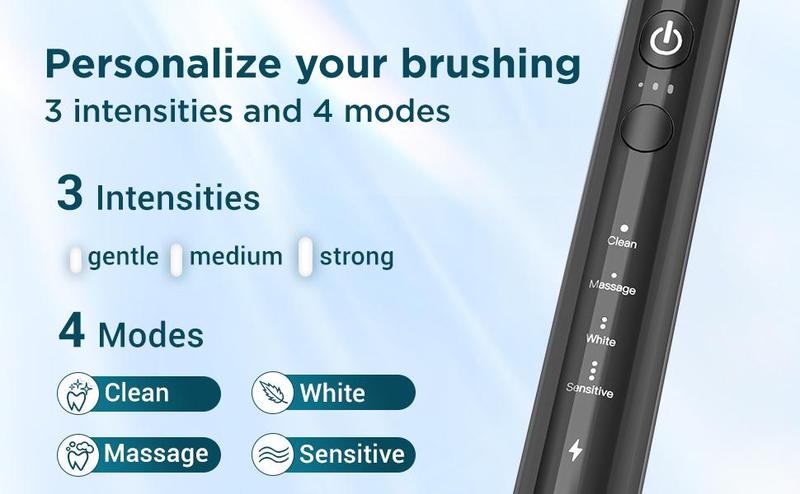 Personalize your brushing
3 intensities and 4 modes

3 Intensities

gentle medium strong

4 Modes

Clean White

Massage Sensitive

Clean
Massage
White
Sensitive